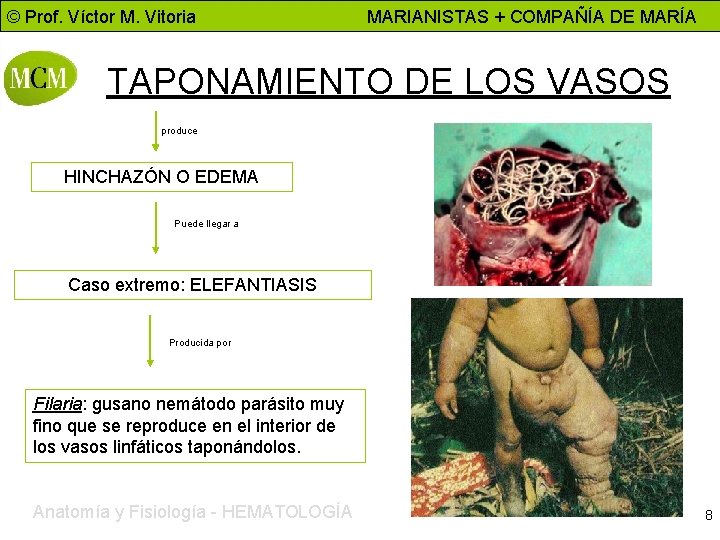 © Prof. Víctor M. Vitoria

MARIANISTAS + COMPAÑÍA DE MARÍA

MCM

TAPONAMIENTO DE LOS VASOS

produce

HINCHAZÓN O EDEMA

Puede llegar a

Caso extremo: ELEFANTIASIS

Producida por

Filaria: gusano nemátodo parásito muy fino que se reproduce en el interior de los vasos linfáticos taponándolos.

Anatomía y Fisiología - HEMATOLOGÍA

8